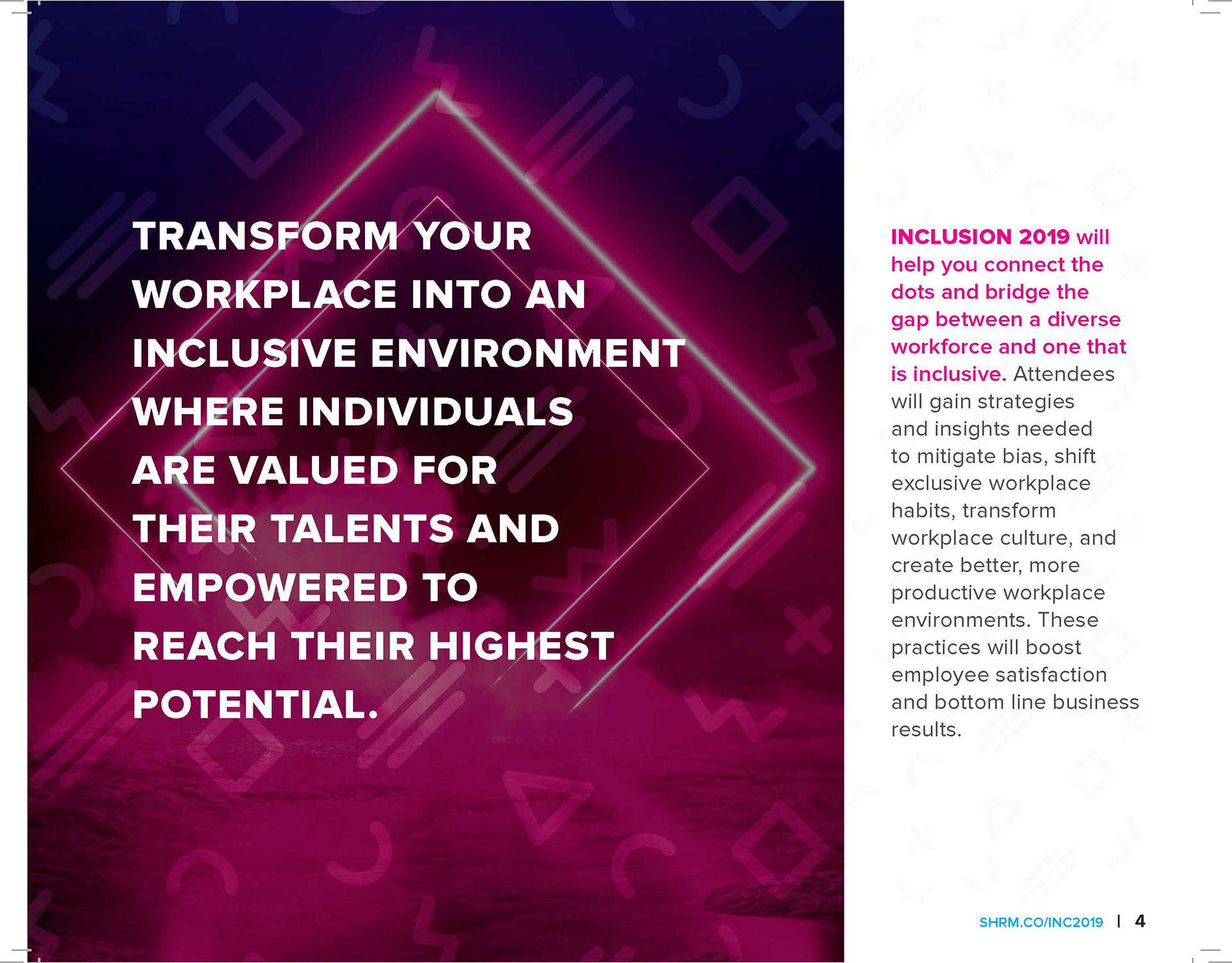 TRANSFORM YOUR WORKPLACE INTO AN INCLUSIVE ENVIRONMENT WHERE INDIVIDUALS ARE VALUED FOR THEIR TALENTS AND EMPOWERED TO REACH THEIR HIGHEST POTENTIAL.

INCLUSION 2019 will help you connect the dots and bridge the gap between a diverse workforce and one that is inclusive. Attendees will gain strategies and insights needed to mitigate bias, shift exclusive workplace habits, transform workplace culture, and create better, more productive workplace environments. These practices will boost employee satisfaction and bottom line business results.

SHRM.CO/INC2019 | 4